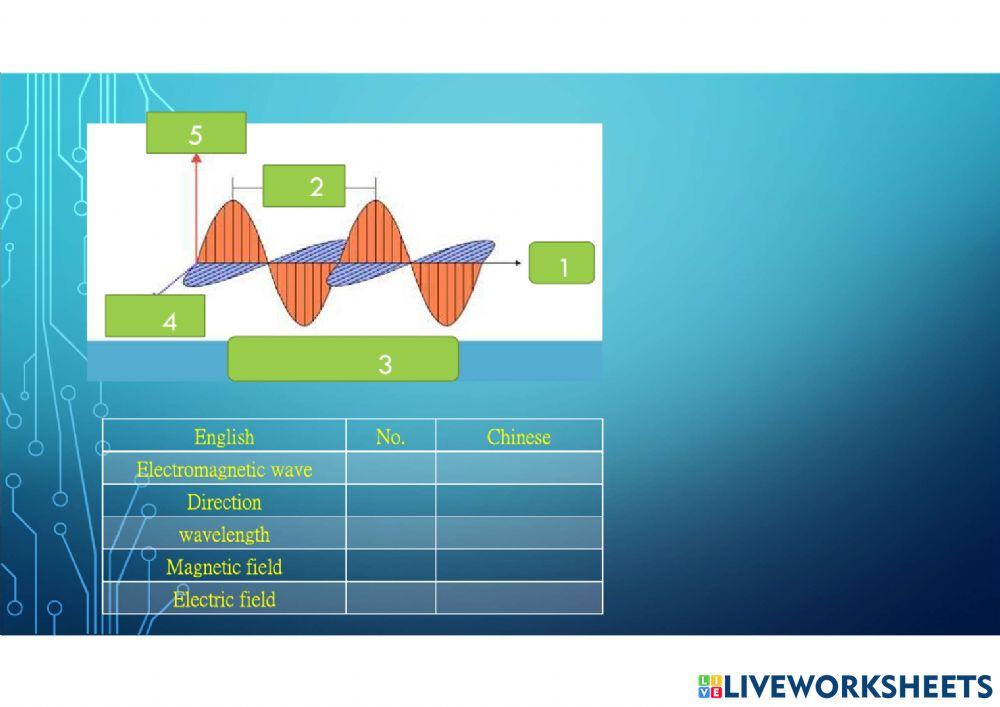 5

2

1

4

3

| English | No. | Chinese |
|---|---|---|
| Electromagnetic wave | | |
| Direction | | |
| wavelength | | |
| Magnetic field | | |
| Electric field | | |

LIVEWORKSHEETS